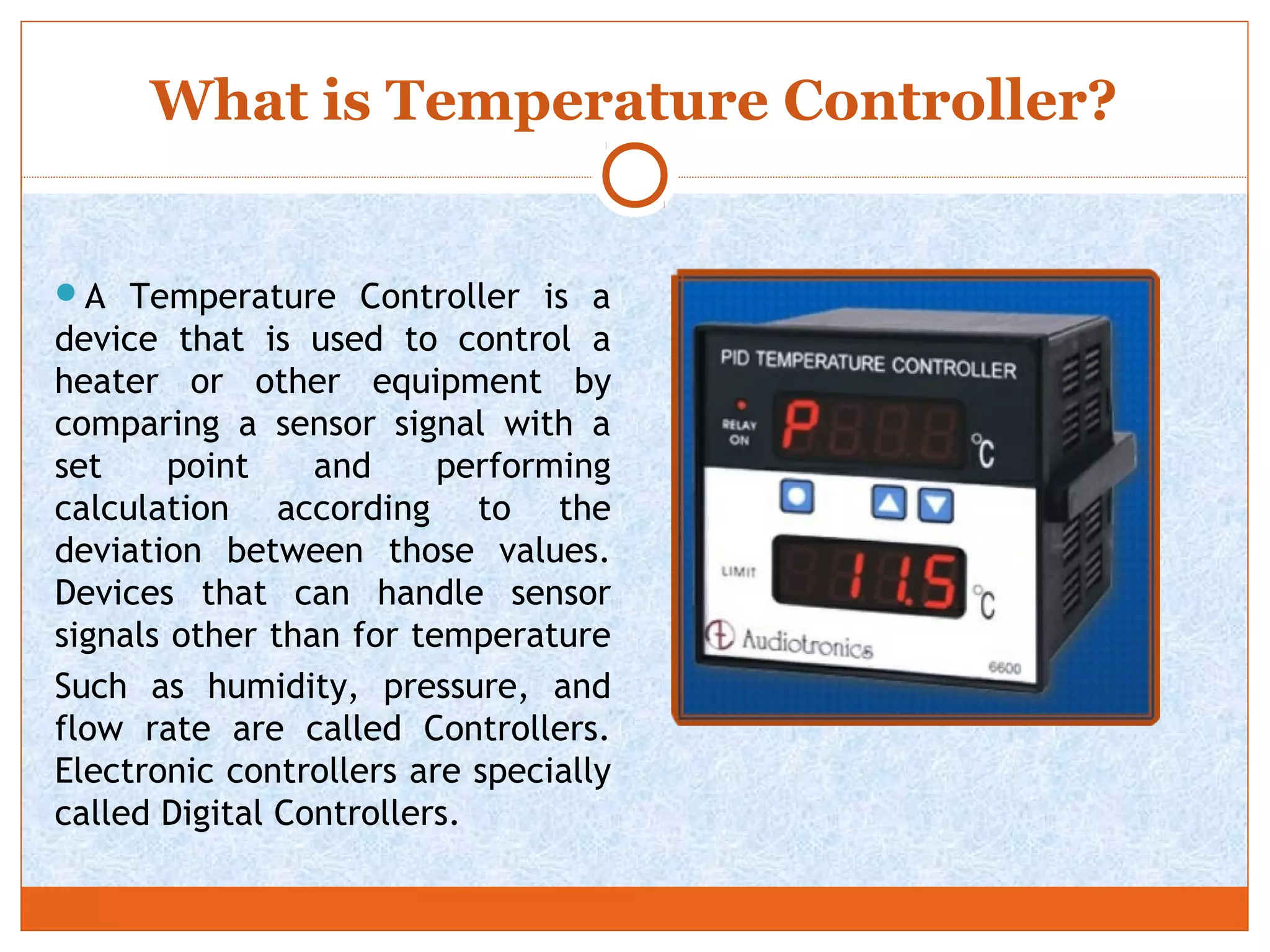 What is Temperature Controller?

A Temperature Controller is a device that is used to control a heater or other equipment by comparing a sensor signal with a set point and performing calculation according to the deviation between those values. Devices that can handle sensor signals other than for temperature

Such as humidity, pressure, and flow rate are called Controllers. Electronic controllers are specially called Digital Controllers.

PID TEMPERATURE CONTROLLER
RELAY ON
P
°C
LIMIT
11.5
°C
Audiotronics
6600